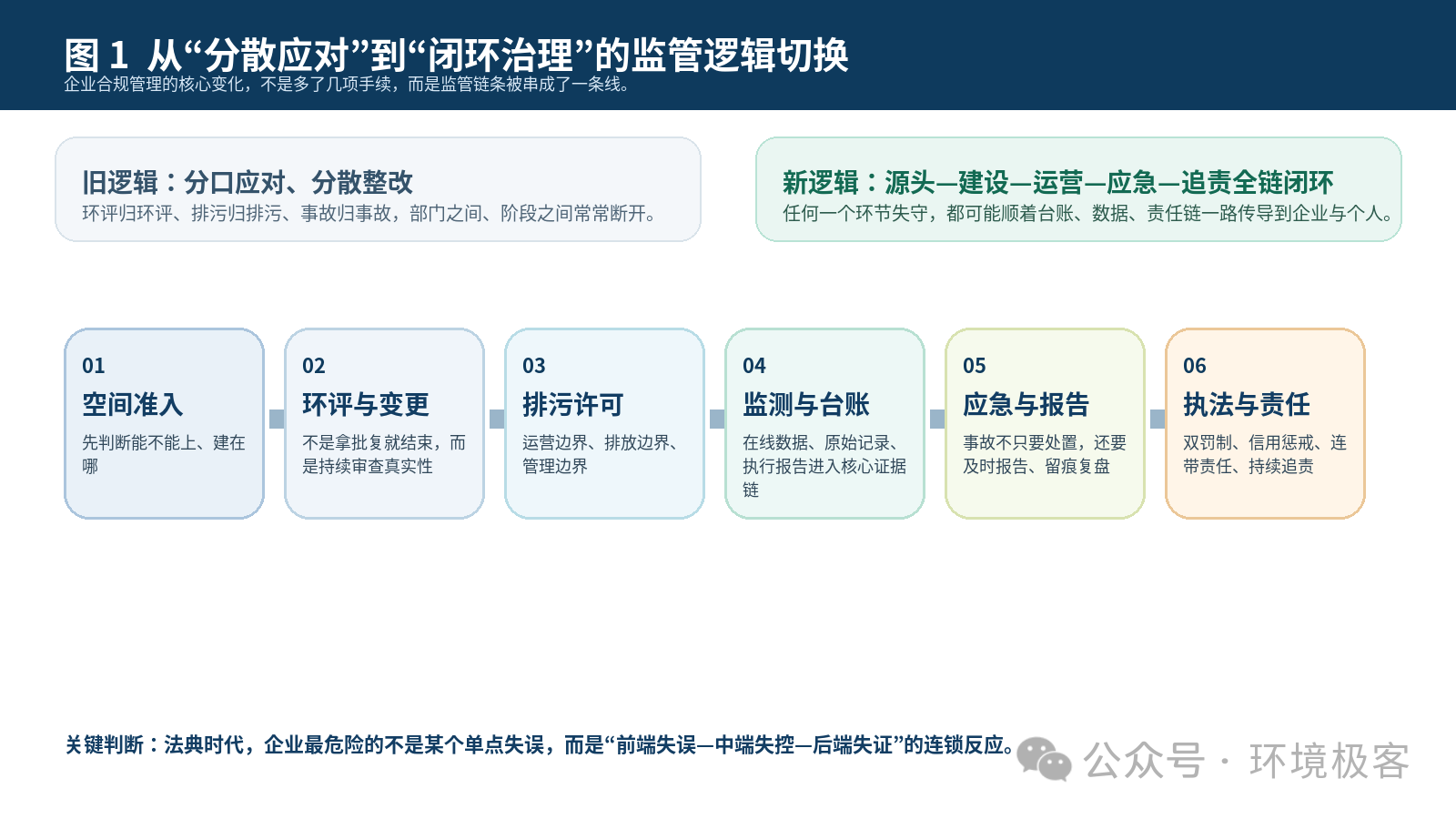 图 1 从“分散应对”到“闭环治理”的监管逻辑切换
企业合规管理的核心变化，不是多了几项手续，而是监管链条被串成了一条线。

旧逻辑：分口应对、分散整改
环评归环评、排污归排污、事故归事故，部门之间、阶段之间常常断开。

新逻辑：源头—建设—运营—应急—追责全链闭环
任何一个环节失守，都可能顺着台账、数据、责任链一路传导到企业与个人。

01
空间准入
先判断能不能上、建在哪

02
环评与变更
不是拿批复就结束，而是持续审查真实性

03
排污许可
运营边界、排放边界、管理边界

04
监测与台账
在线数据、原始记录、执行报告进入核心证据链

05
应急与报告
事故不只要处置，还要及时报告、留痕复盘

06
执法与责任
双罚制、信用惩戒、连带责任、持续追责

关键判断：法典时代，企业最危险的不是某个单点失误，而是“前端失误—中端失控—后端失证”的连锁反应。

公众号 · 环境极客